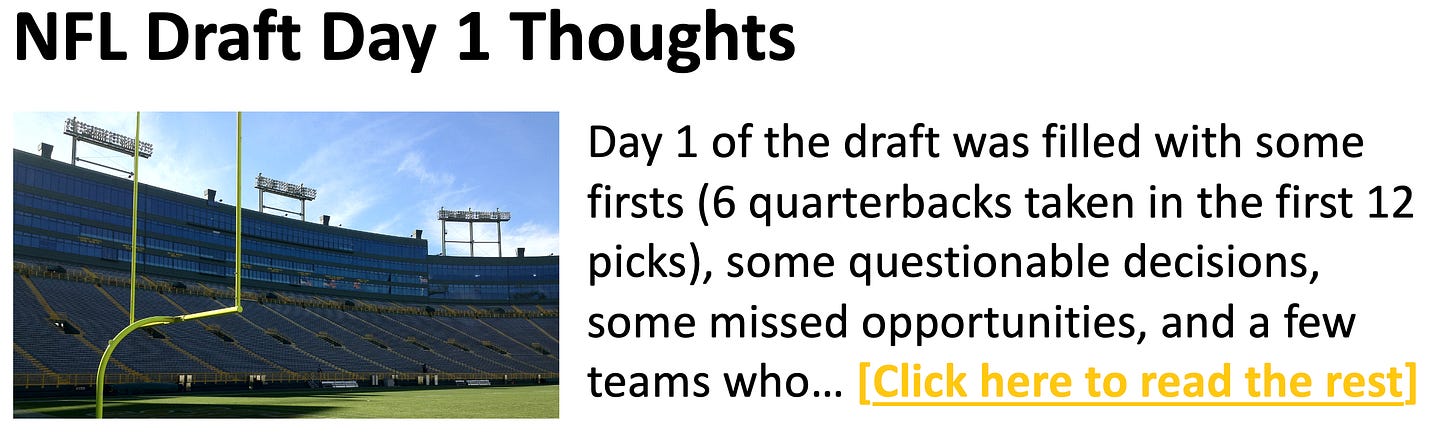 NFL Draft Day 1 Thoughts

Day 1 of the draft was filled with some firsts (6 quarterbacks taken in the first 12 picks), some questionable decisions, some missed opportunities, and a few teams who… [Click here to read the rest]